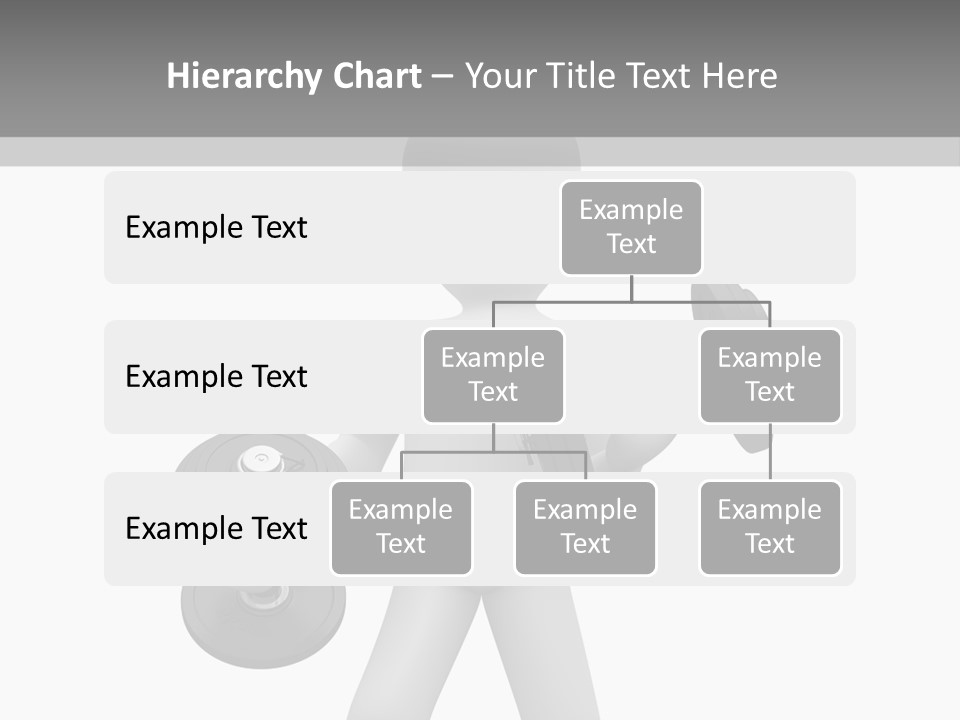 Hierarchy Chart – Your Title Text Here

Example Text

Example Text

Example Text

Example Text

Example Text

Example Text

Example Text

Example Text

Example Text